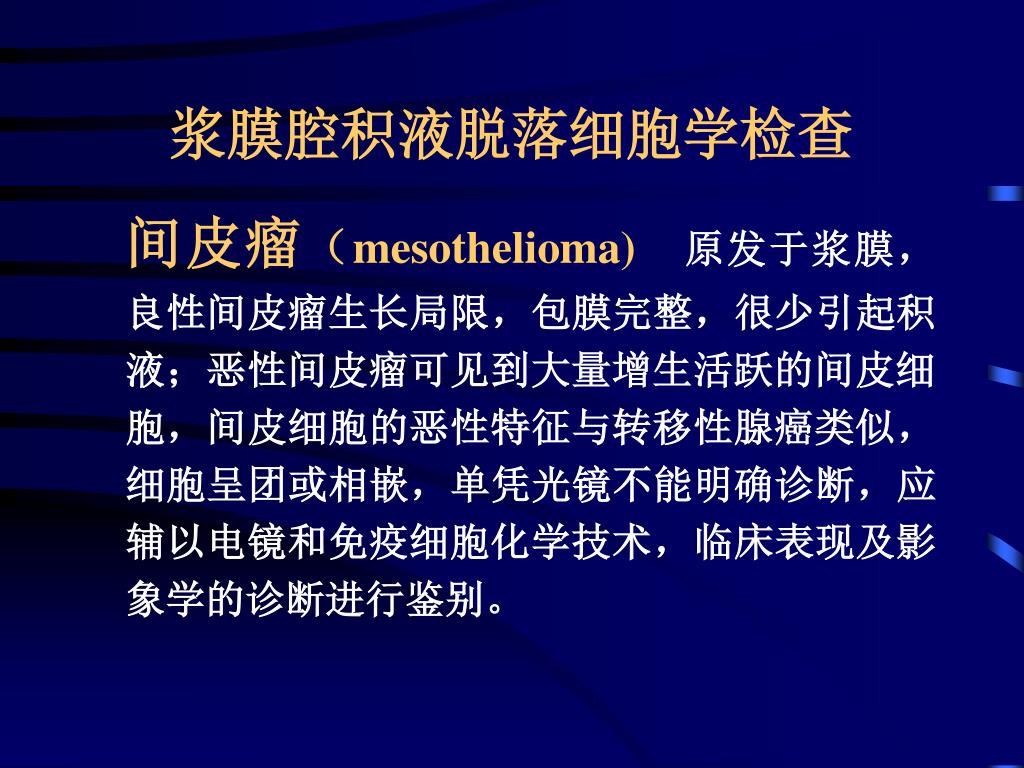 浆膜腔积液脱落细胞学检查

间皮瘤（mesothelioma） 原发于浆膜，良性间皮瘤生长局限，包膜完整，很少引起积液；恶性间皮瘤可见到大量增生活跃的间皮细胞，间皮细胞的恶性特征与转移性腺癌类似，细胞呈团或相嵌，单凭光镜不能明确诊断，应辅以电镜和免疫细胞化学技术，临床表现及影象学的诊断进行鉴别。